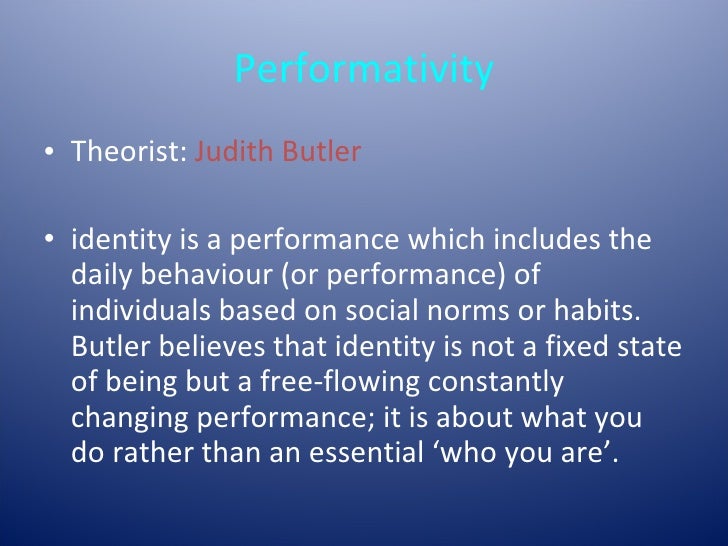 Performativity

• Theorist: Judith Butler

• identity is a performance which includes the daily behaviour (or performance) of individuals based on social norms or habits. Butler believes that identity is not a fixed state of being but a free-flowing constantly changing performance; it is about what you do rather than an essential ‘who you are’.